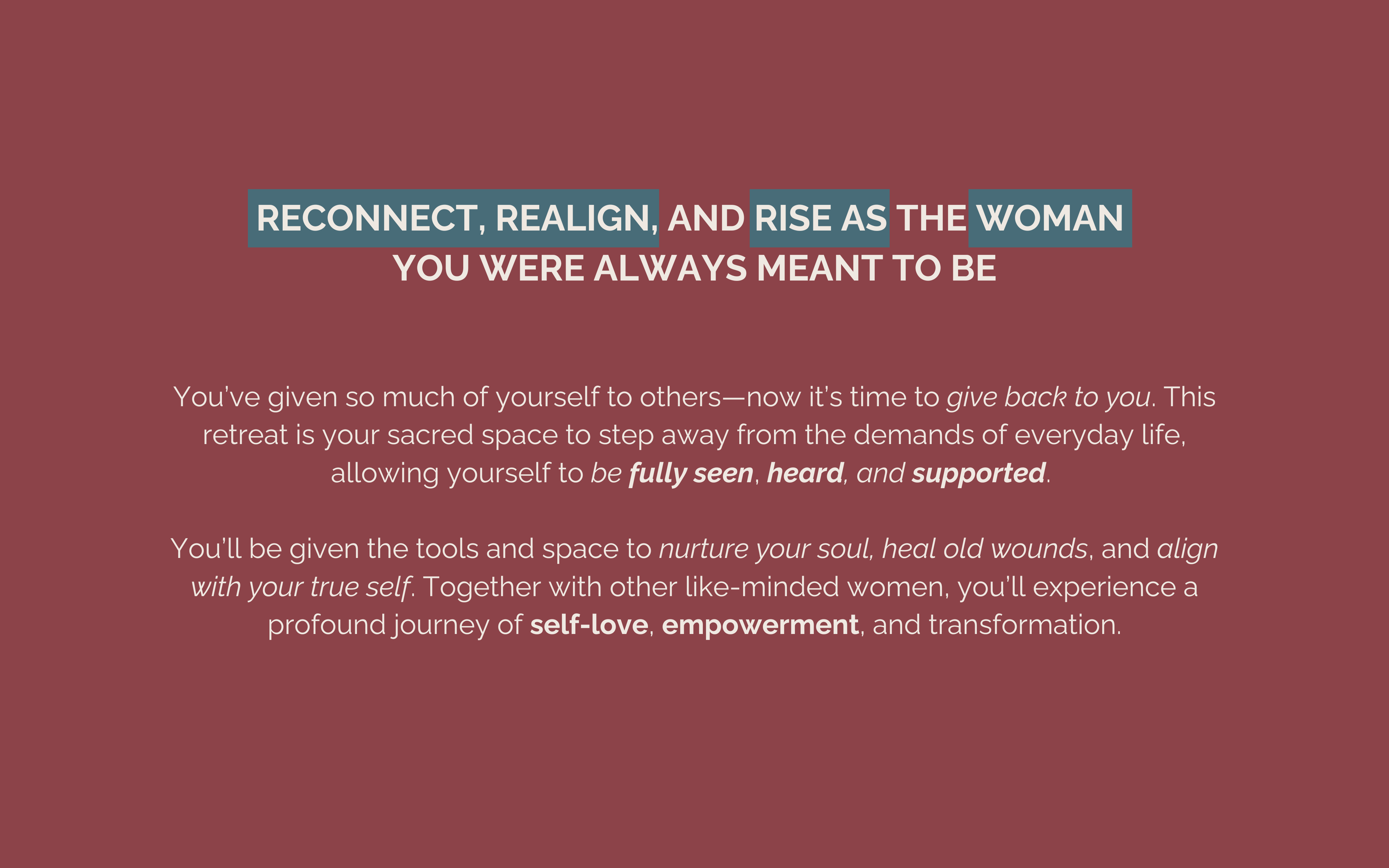 RECONNECT, REALIGN, AND RISE AS THE WOMAN YOU WERE ALWAYS MEANT TO BE

You've given so much of yourself to others—now it's time to give back to you. This retreat is your sacred space to step away from the demands of everyday life, allowing yourself to be fully seen, heard, and supported.

You'll be given the tools and space to nurture your soul, heal old wounds, and align with your true self. Together with other like-minded women, you'll experience a profound journey of self-love, empowerment, and transformation.